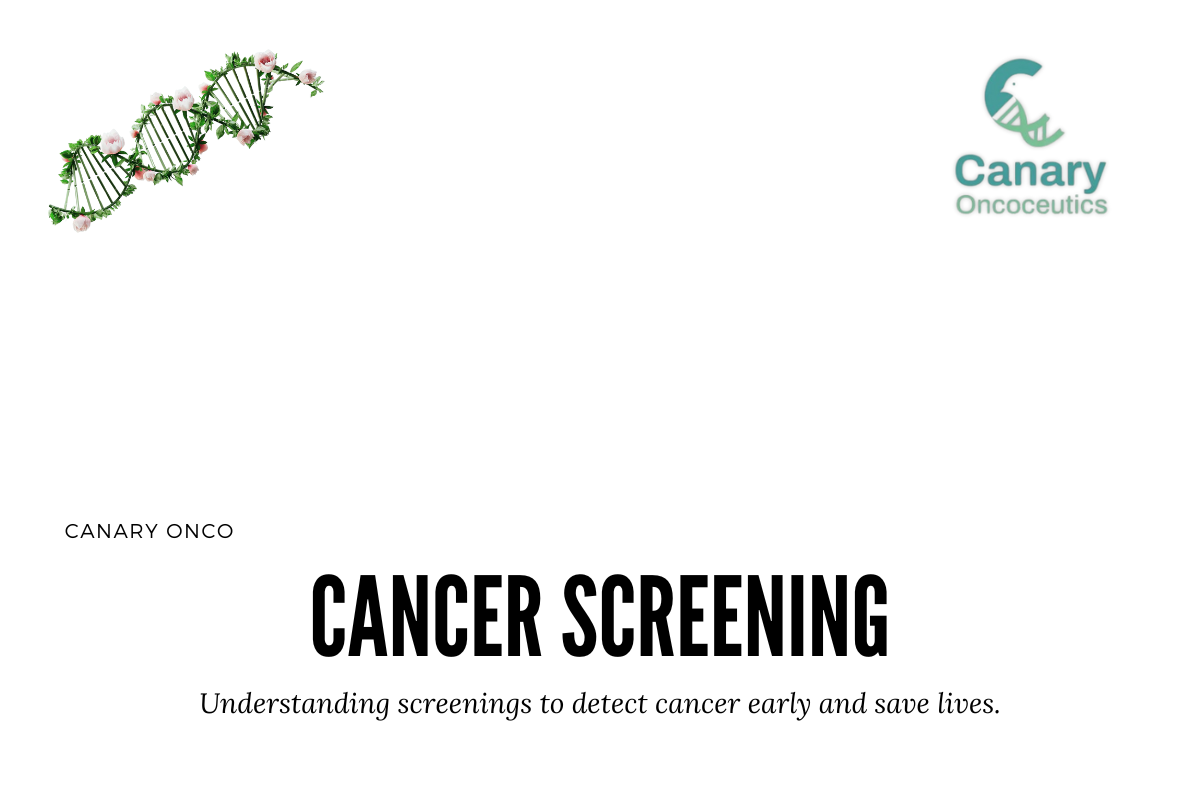 Canary
Oncoceutics

CANARY ONCO

CANCER SCREENING

Understanding screenings to detect cancer early and save lives.